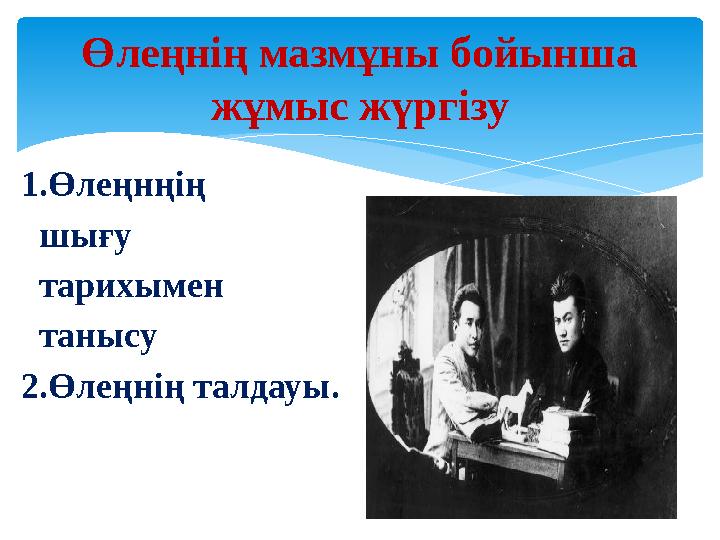 Өлеңнің мазмұны бойынша жұмыс жүргізу

1.Өлеңнңің шығу тарихымен танысу
2.Өлеңнің талдауы.